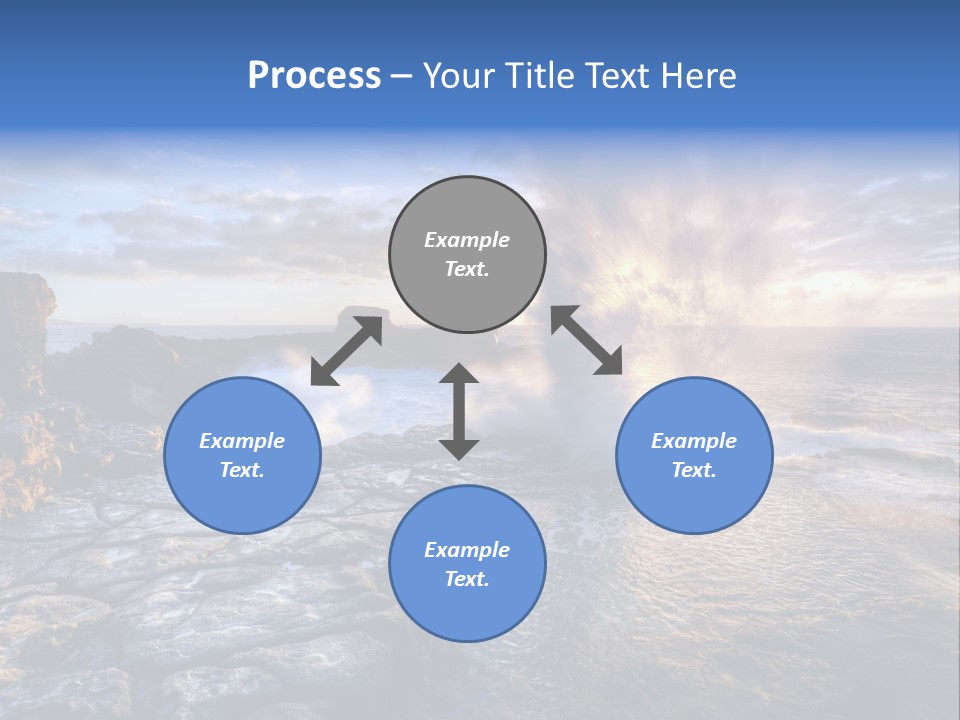 Process – Your Title Text Here

Example Text.

Example Text.

Example Text.

Example Text.